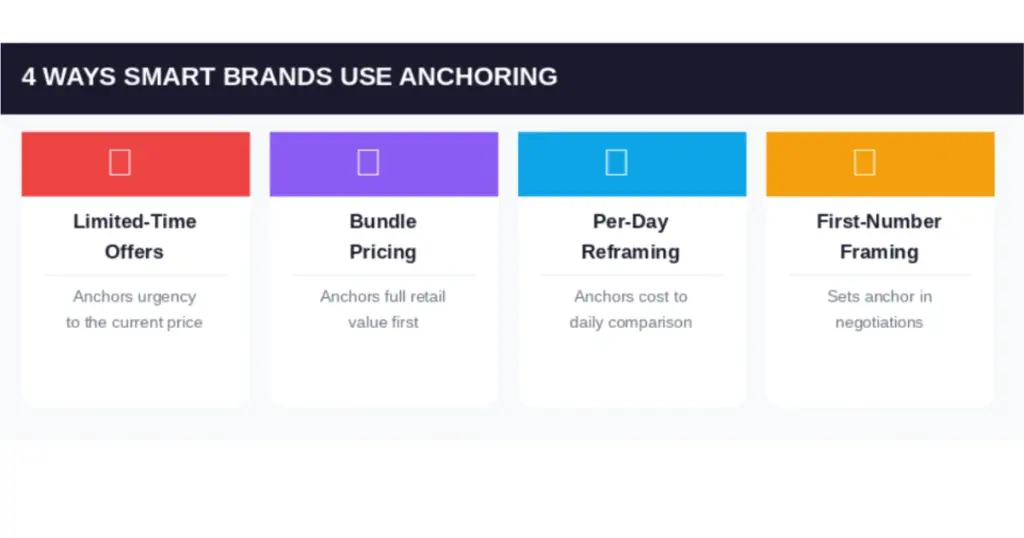 4 WAYS SMART BRANDS USE ANCHORING

Limited-Time Offers

Anchors urgency to the current price

Bundle Pricing

Anchors full retail value first

Per-Day Reframing

Anchors cost to daily comparison

First-Number Framing

Sets anchor in negotiations